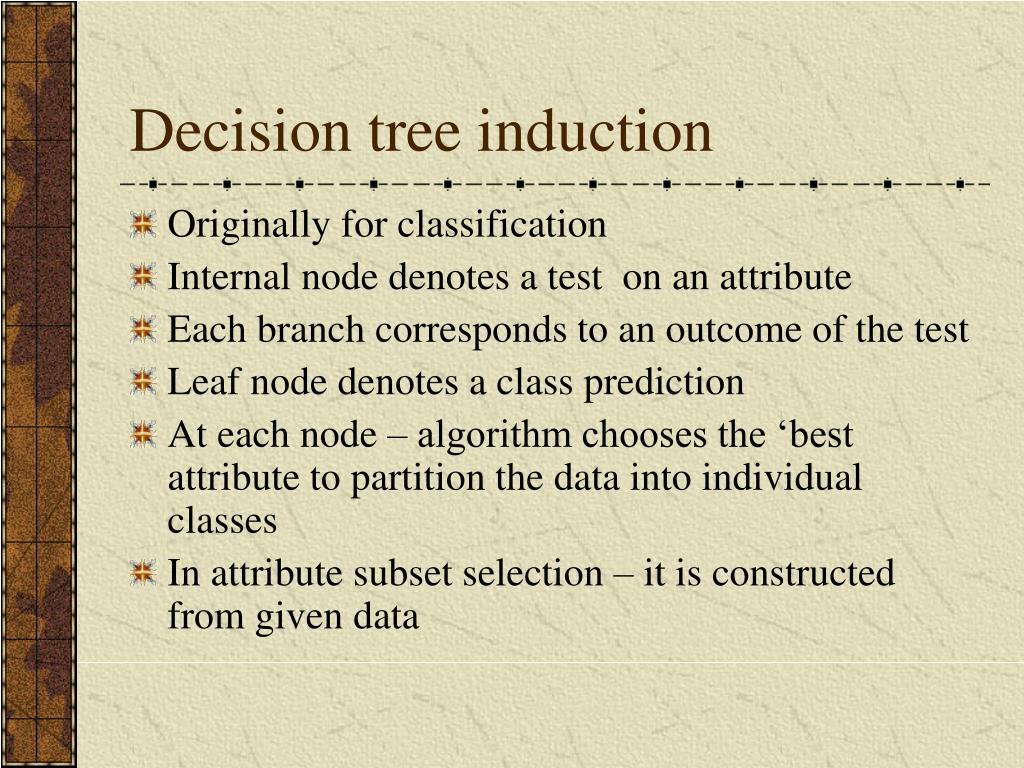 Decision tree induction

Originally for classification
Internal node denotes a test on an attribute
Each branch corresponds to an outcome of the test
Leaf node denotes a class prediction
At each node – algorithm chooses the ‘best attribute to partition the data into individual classes
In attribute subset selection – it is constructed from given data